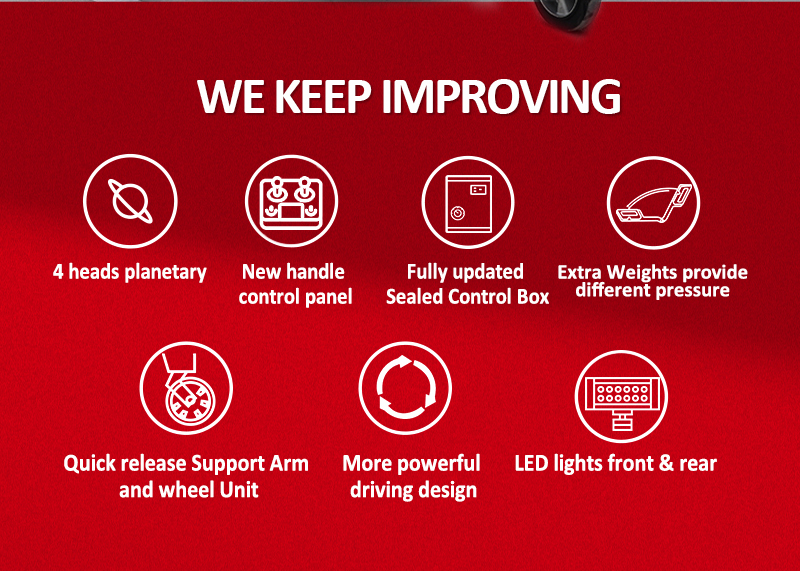 WE KEEP IMPROVING

4 heads planetary

New handle control panel

Fully updated Sealed Control Box

Extra Weights provide different pressure

Quick release Support Arm and wheel Unit

More powerful driving design

LED lights front & rear